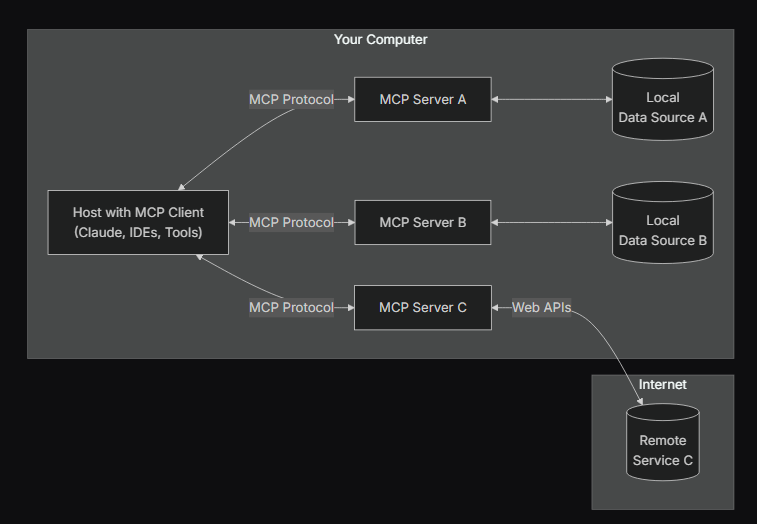 Your Computer

MCP Protocol

MCP Server A

Local Data Source A

Host with MCP Client (Claude, IDEs, Tools)

MCP Protocol

MCP Server B

Local Data Source B

MCP Protocol

MCP Server C

Web APIs

Internet

Remote Service C